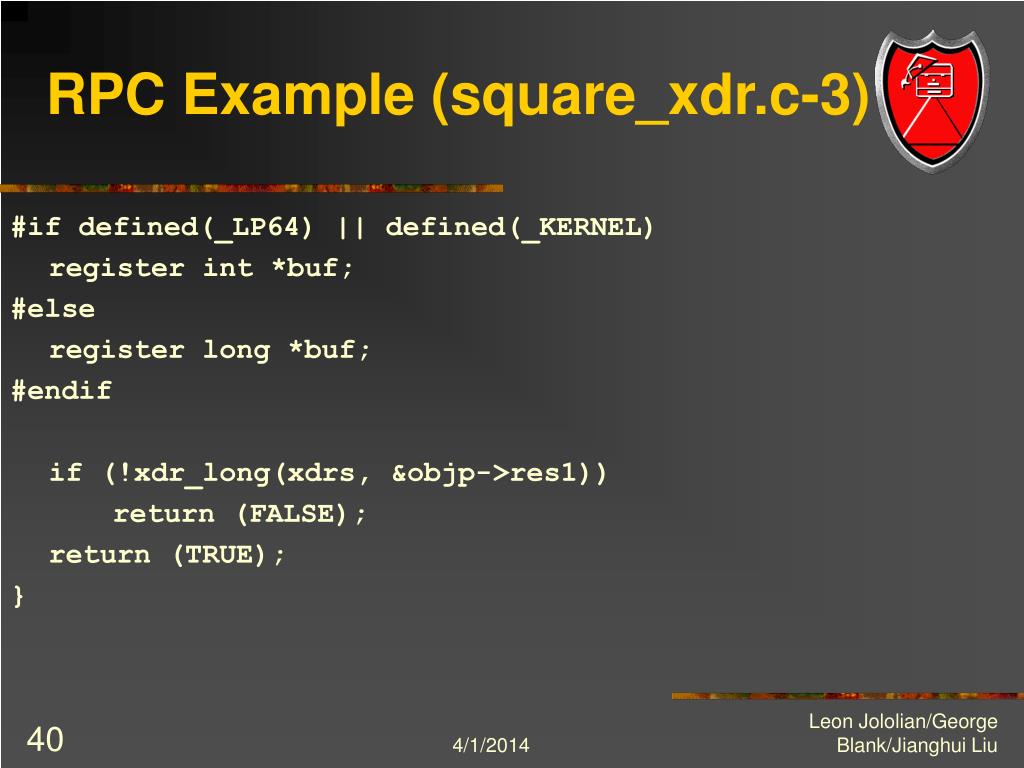 RPC Example (square_xdr.c-3)

#if defined(_LP64) || defined(_KERNEL)
  register int *buf;
#else
  register long *buf;
#endif

  if (!xdr_long(xdrs, &objp->res1))
      return (FALSE);
  return (TRUE);
}

40

4/1/2014

Leon Jololian/George Blank/Jianghui Liu